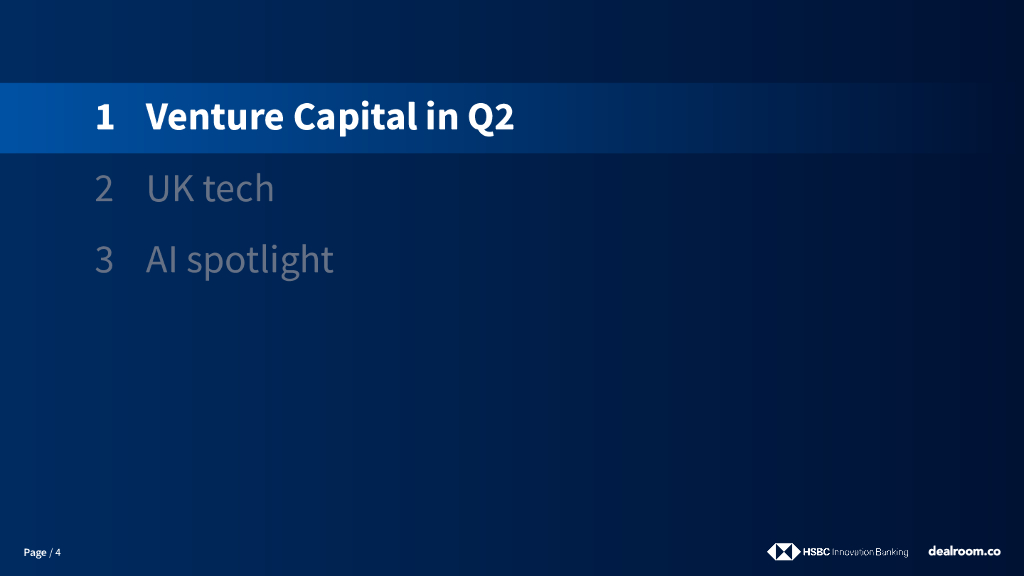 1 Venture Capital in Q2

2 UK tech

3 AI spotlight

Page / 4

HSBC Innovation Banking

dealroom.co